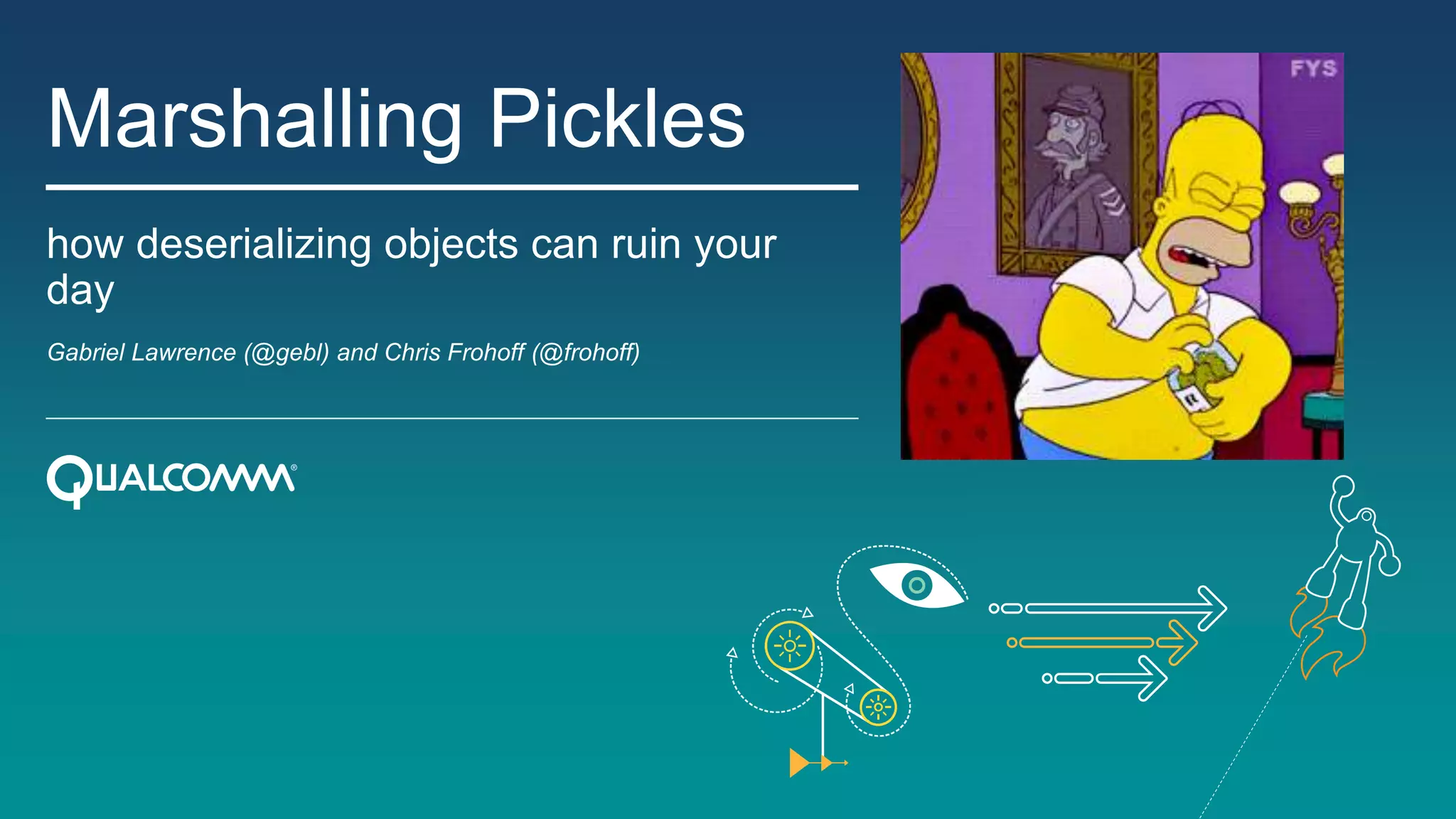 Marshalling Pickles

how deserializing objects can ruin your day

Gabriel Lawrence (@gebl) and Chris Frohoff (@frohoff)

QUALCOMM®

FYS